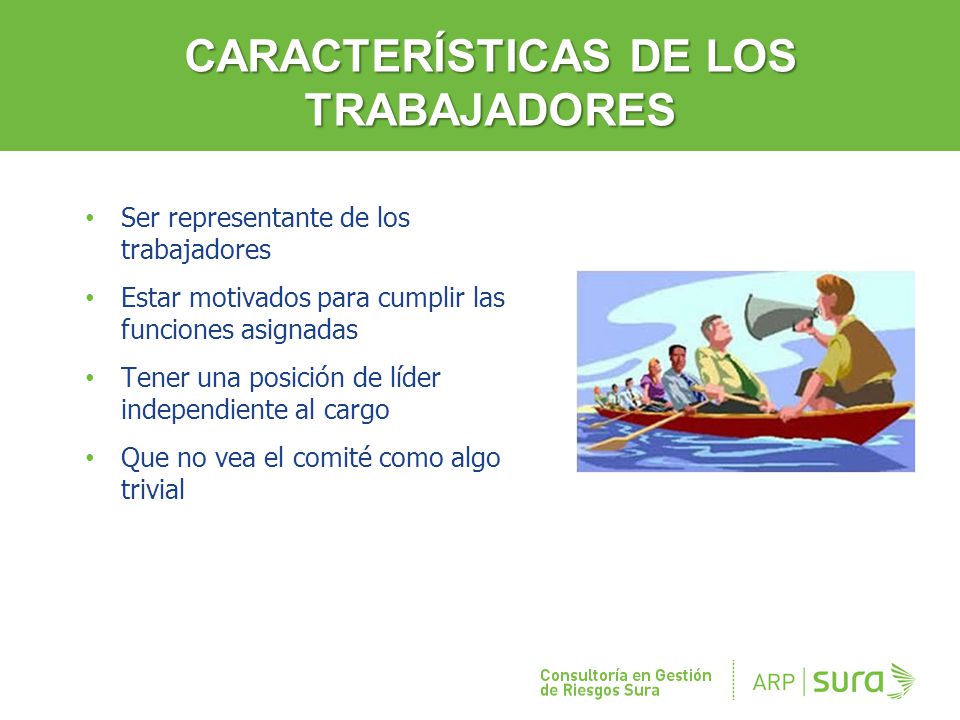 CARACTERÍSTICAS DE LOS TRABAJADORES

• Ser representante de los trabajadores
• Estar motivados para cumplir las funciones asignadas
• Tener una posición de líder independiente al cargo
• Que no vea el comité como algo trivial

Consultoría en Gestión de Riesgos Sura

ARP | sura